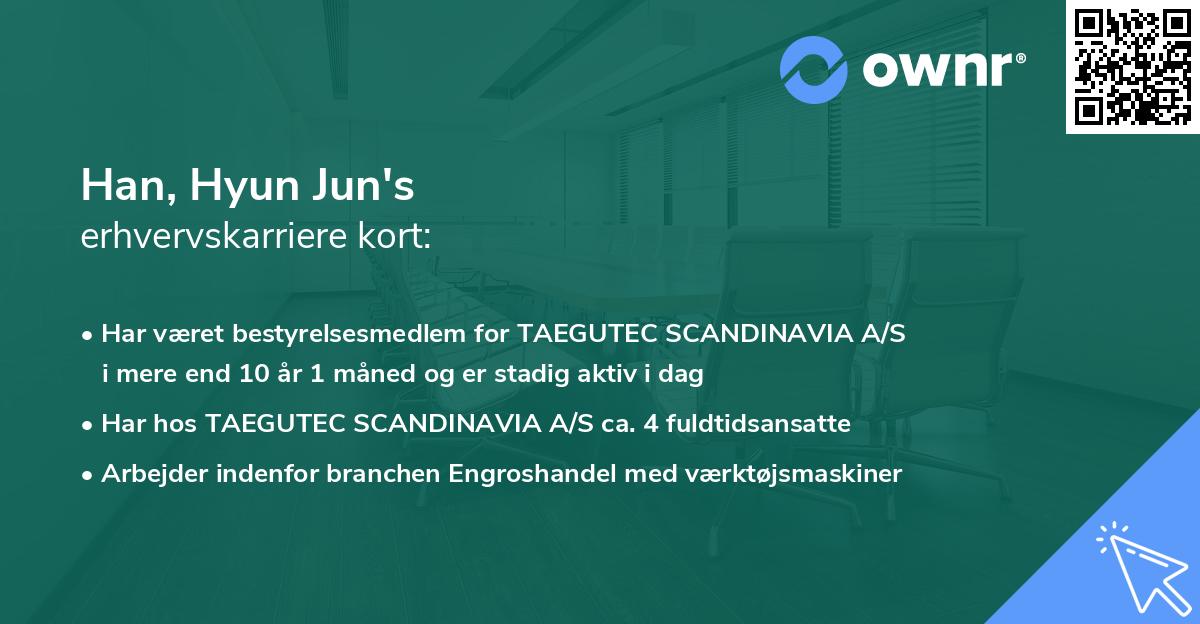 ownr®

Han, Hyun Jun's
erhvervskarriere kort:

• Har været bestyrelsesmedlem for TAEGUTEC SCANDINAVIA A/S i mere end 10 år 1 måned og er stadig aktiv i dag

• Har hos TAEGUTEC SCANDINAVIA A/S ca. 4 fuldtidsansatte

• Arbejder indenfor branchen Engroshandel med værktøjsmaskiner